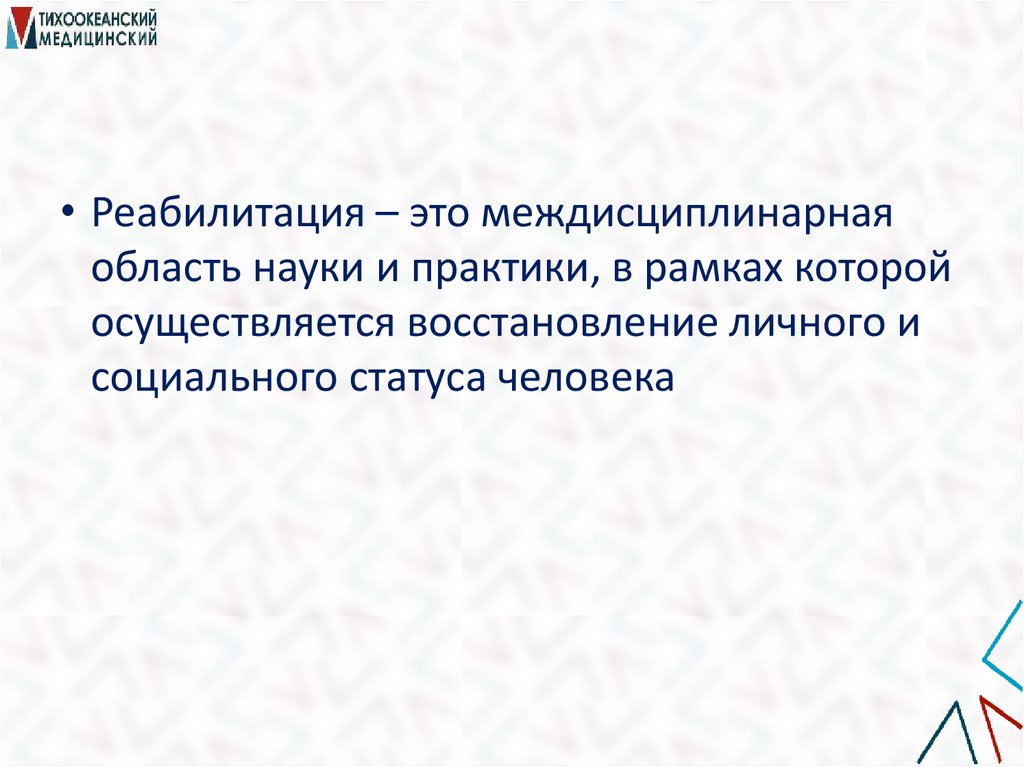 ТИХООКЕАНСКИЙ МЕДИЦИНСКИЙ

• Реабилитация – это междисциплинарная область науки и практики, в рамках которой осуществляется восстановление личного и социального статуса человека